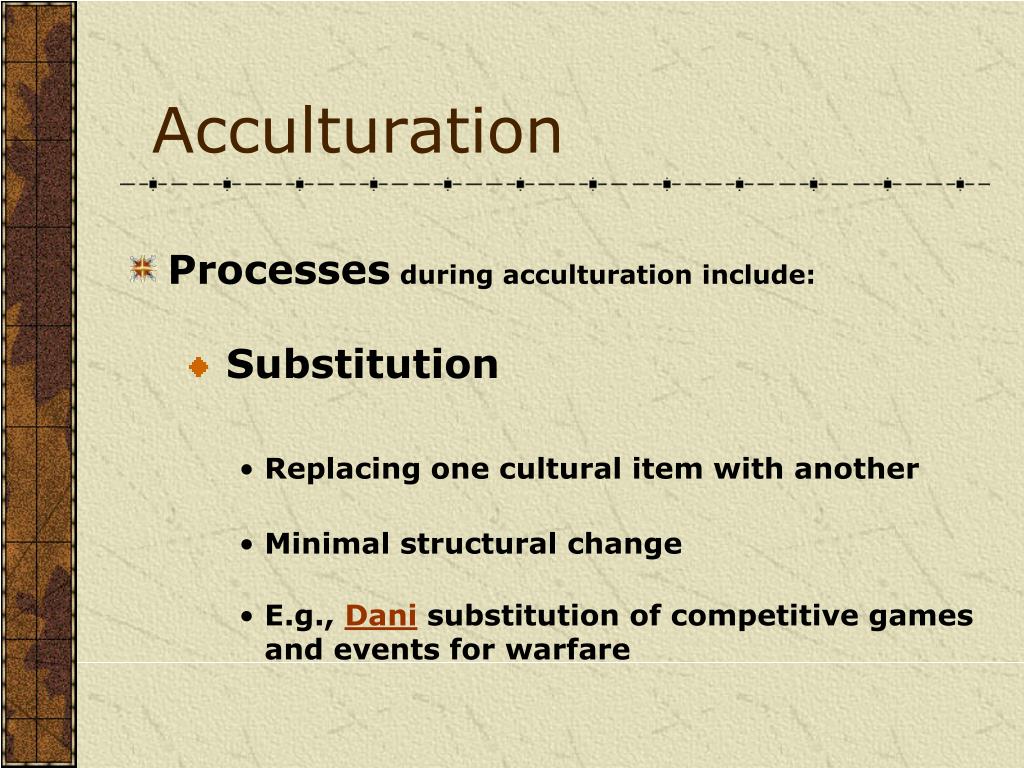 Acculturation

Processes during acculturation include:

Substitution

• Replacing one cultural item with another

• Minimal structural change

• E.g., Dani substitution of competitive games and events for warfare